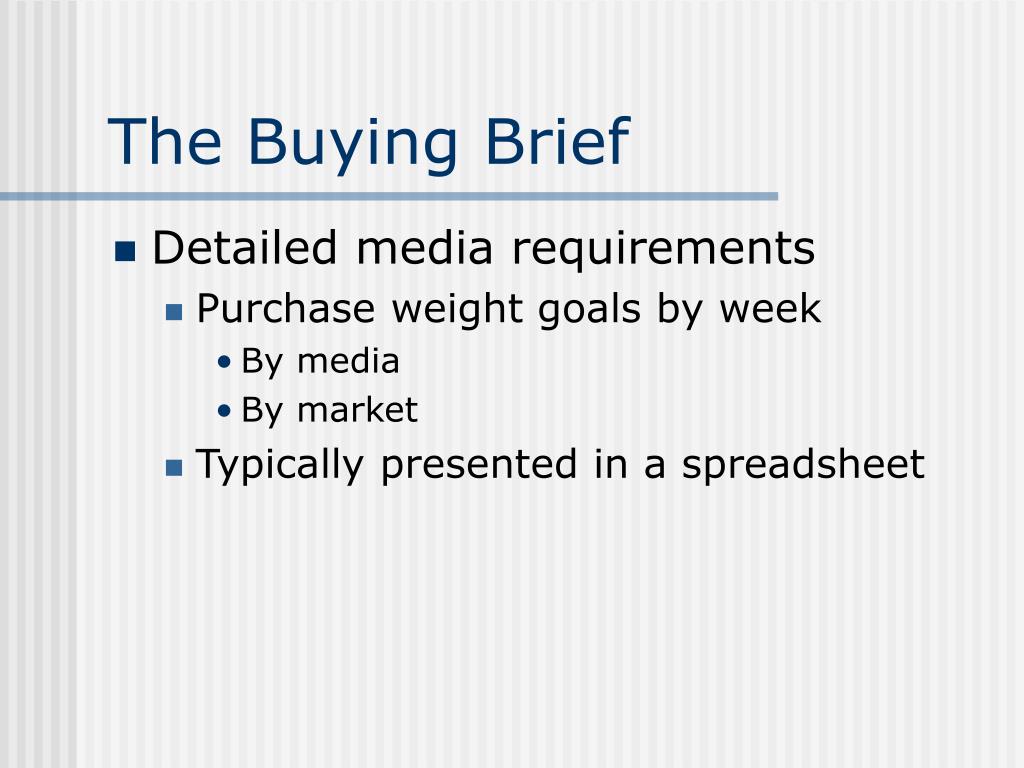 The Buying Brief

- Detailed media requirements
  - Purchase weight goals by week
    - By media
    - By market
  - Typically presented in a spreadsheet